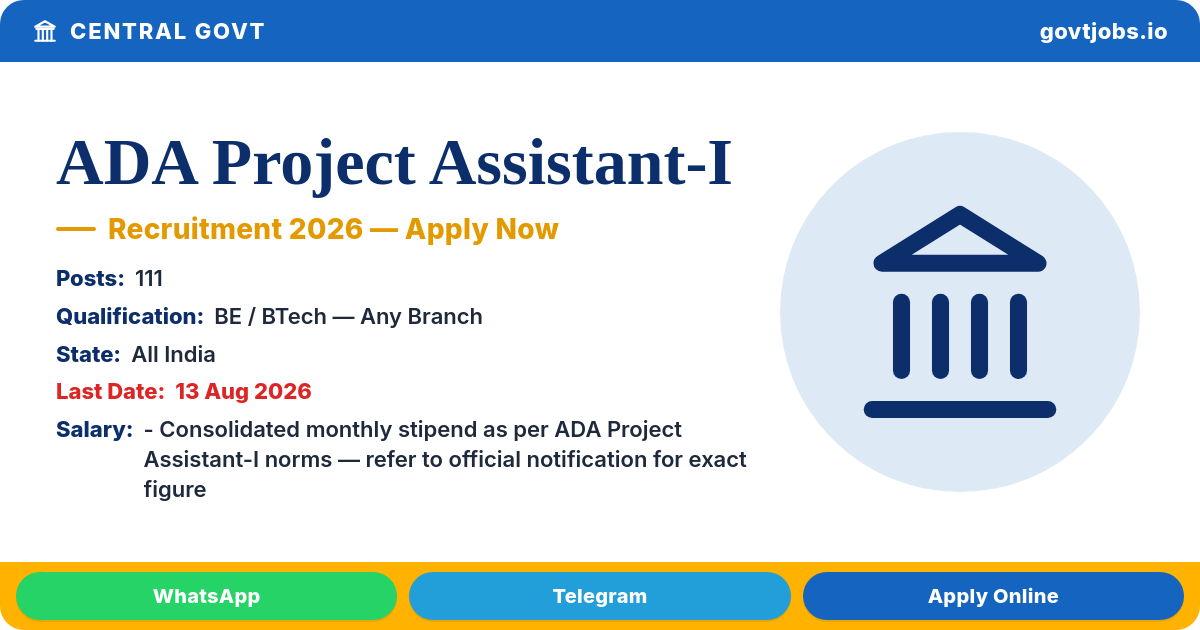 CENTRAL GOVT

govtjobs.io

ADA Project Assistant-I

— Recruitment 2026 — Apply Now

Posts: 111

Qualification: BE / BTech — Any Branch

State: All India

Last Date: 13 Aug 2026

Salary: - Consolidated monthly stipend as per ADA Project Assistant-I norms — refer to official notification for exact figure

WhatsApp

Telegram

Apply Online